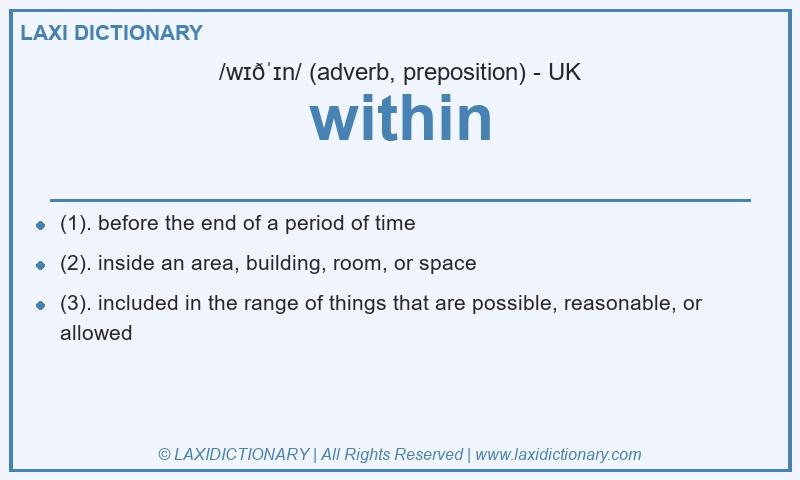 LAXI DICTIONARY

/wɪðˈɪn/ (adverb, preposition) - UK

within

- (1). before the end of a period of time
- (2). inside an area, building, room, or space
- (3). included in the range of things that are possible, reasonable, or allowed

© LAXIDICTIONARY | All Rights Reserved | www.laxidictionary.com